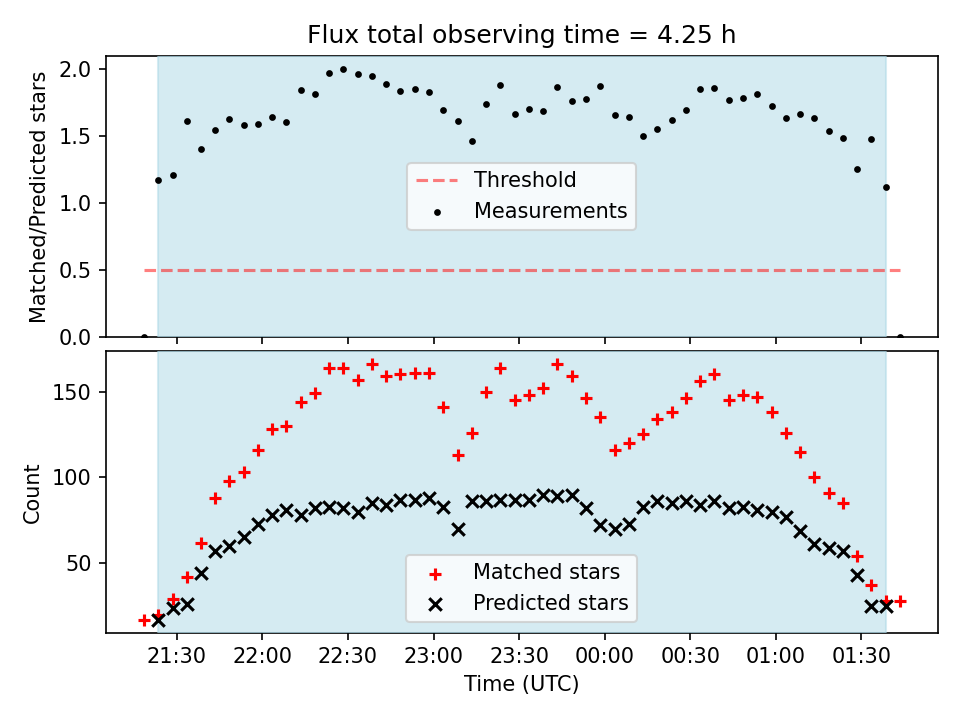 Flux total observing time = 4.25 h

Matched/Predicted stars

2.0
1.5
1.0
0.5
0.0

Threshold
Measurements

Count

150
100
50

Matched stars
Predicted stars

21:30
22:00
22:30
23:00
23:30
00:00
00:30
01:00
01:30

Time (UTC)